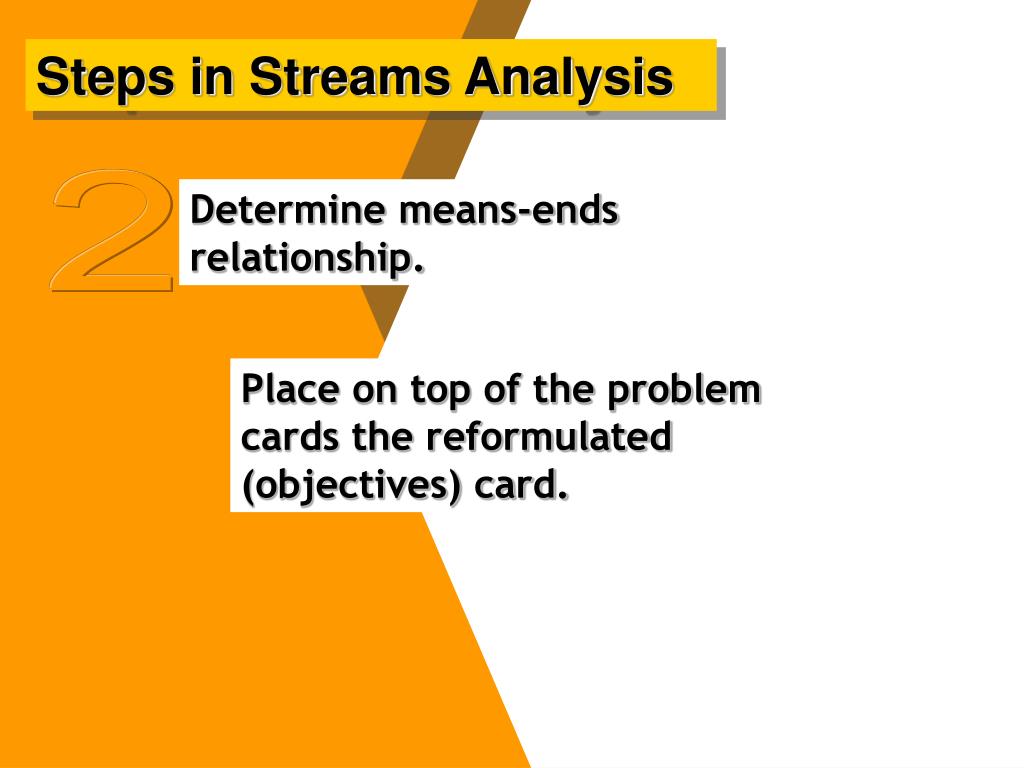 Steps in Streams Analysis

2

Determine means-ends relationship.

Place on top of the problem cards the reformulated (objectives) card.